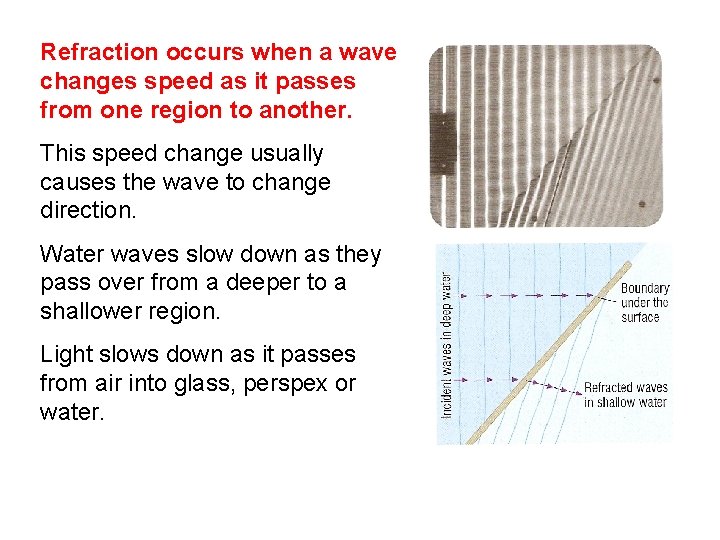 Refraction occurs when a wave changes speed as it passes from one region to another.

This speed change usually causes the wave to change direction.

Water waves slow down as they pass over from a deeper to a shallower region.

Light slows down as it passes from air into glass, perspex or water.

Incident waves in deep water

Boundary under the surface

Refracted waves in shallow water